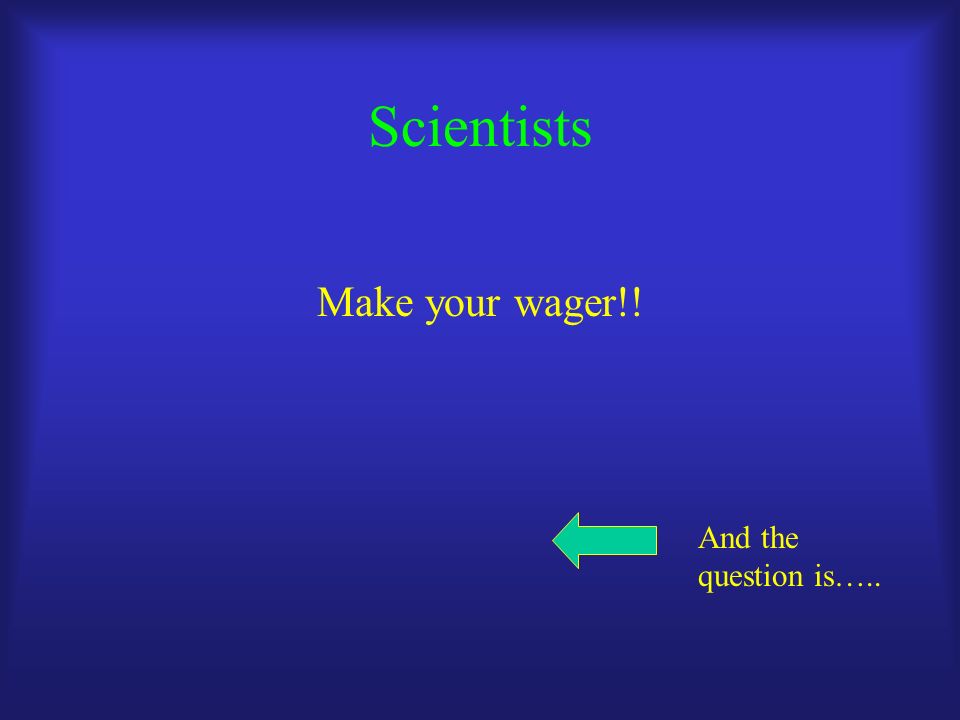 Scientists

Make your wager!!

And the question is…..